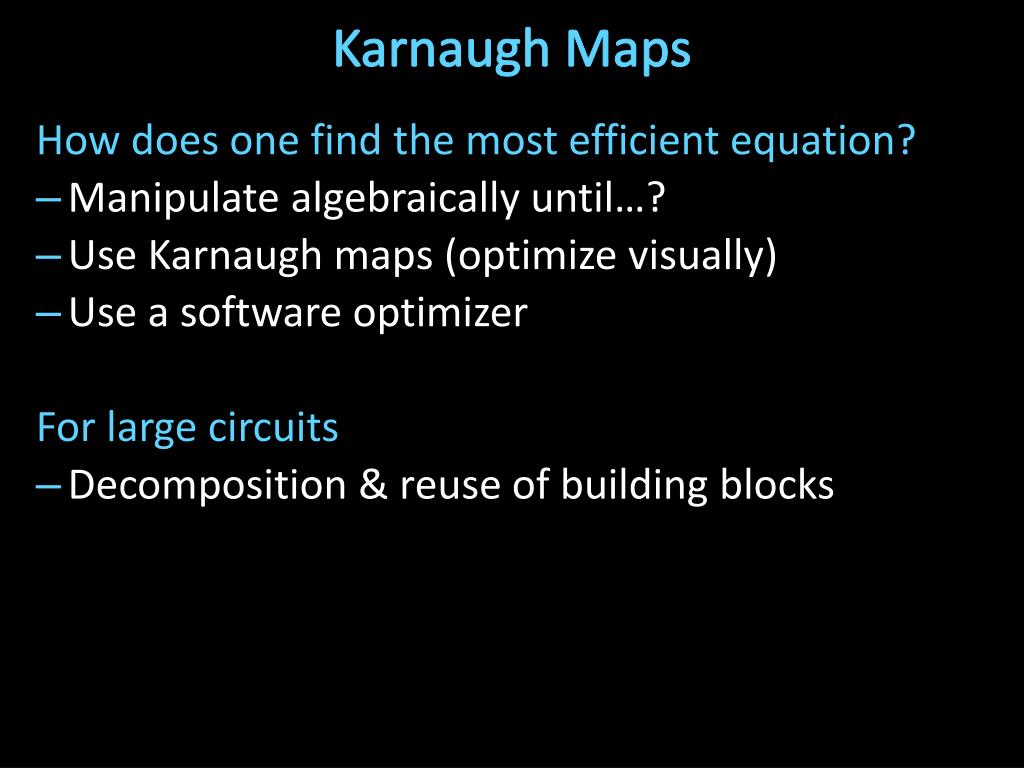 Karnaugh Maps

How does one find the most efficient equation?
– Manipulate algebraically until…?
– Use Karnaugh maps (optimize visually)
– Use a software optimizer

For large circuits
– Decomposition & reuse of building blocks